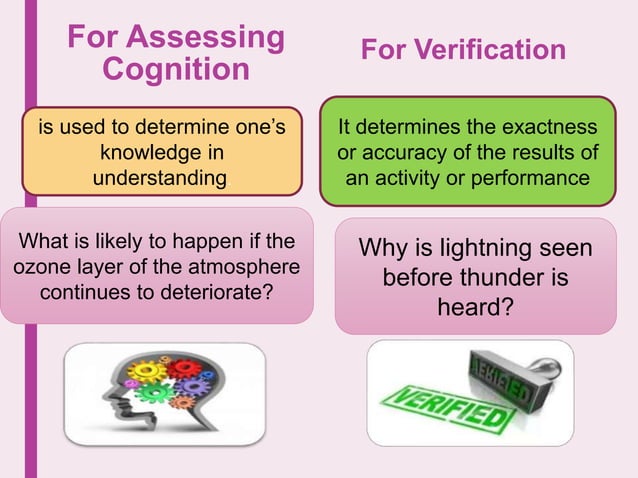 For Assessing Cognition

is used to determine one's knowledge in understanding.

What is likely to happen if the ozone layer of the atmosphere continues to deteriorate?

For Verification

It determines the exactness or accuracy of the results of an activity or performance

Why is lightning seen before thunder is heard?

VERIFIED

VERIFIED